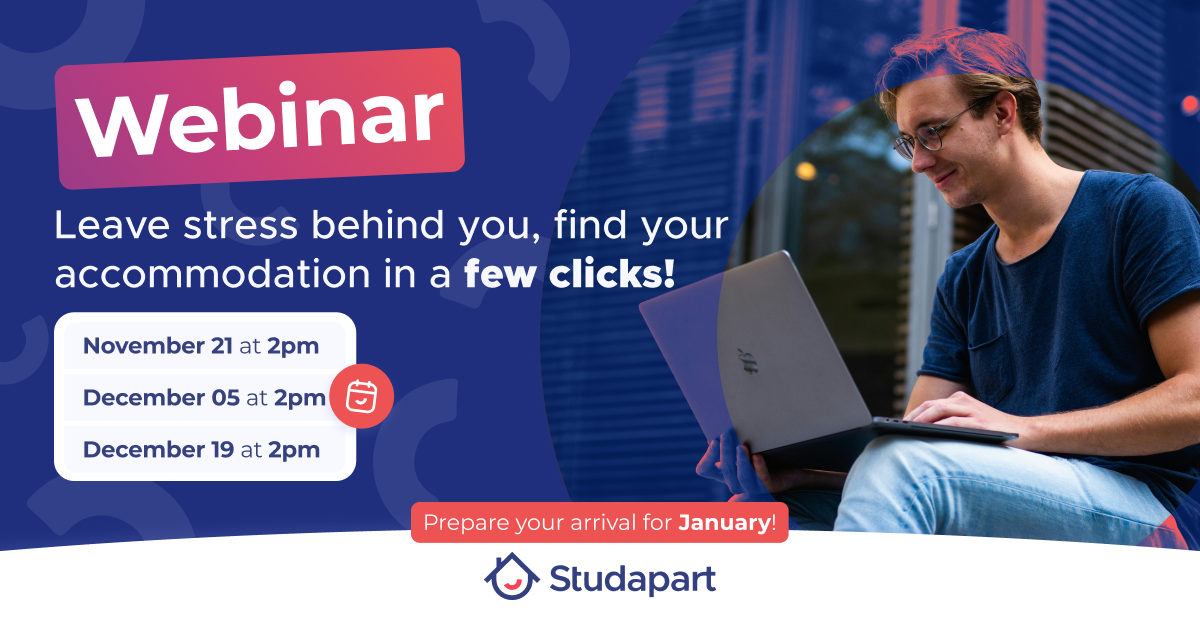 Webinar

Leave stress behind you, find your accommodation in a few clicks!

November 21 at 2pm

December 05 at 2pm

December 19 at 2pm

Prepare your arrival for January!

Studapart